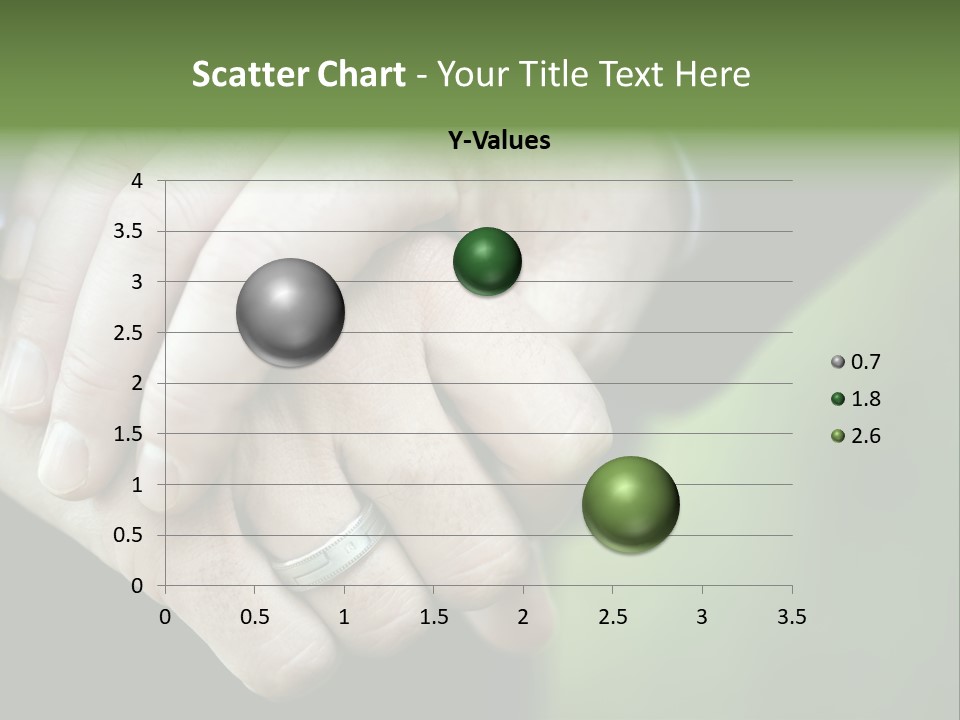 Scatter Chart - Your Title Text Here

Y-Values

4
3.5
3
2.5
2
1.5
1
0.5
0

0 0.5 1 1.5 2 2.5 3 3.5

0.7
1.8
2.6